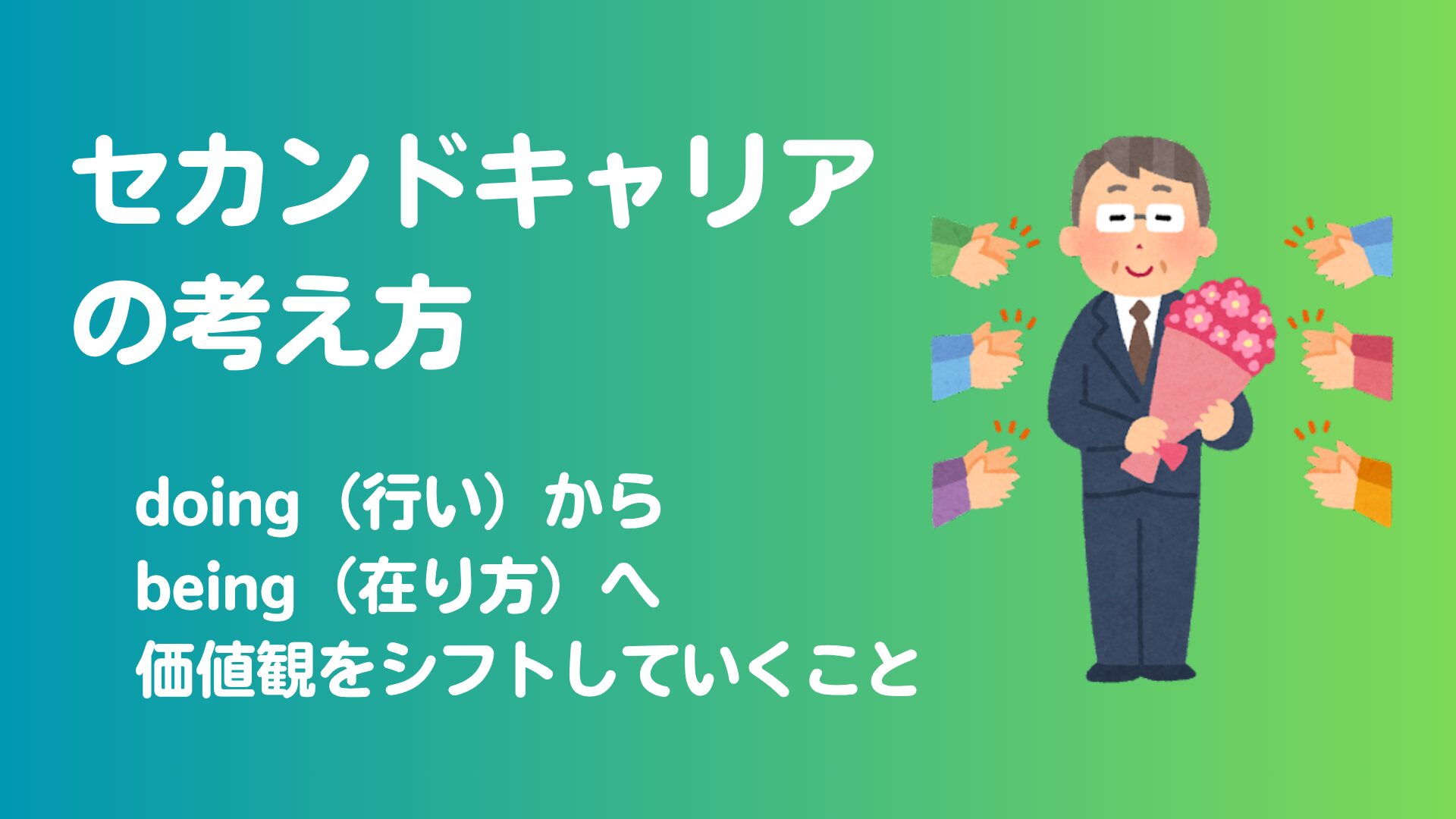 セカンドキャリアの考え方

doing（行い）から
being（在り方）へ
価値観をシフトしていくこと